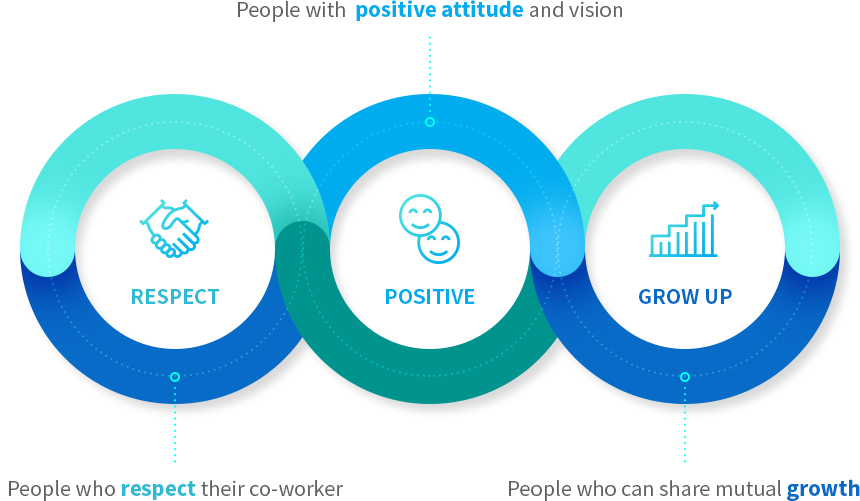 People with positive attitude and vision

RESPECT

POSITIVE

GROW UP

People who respect their co-worker

People who can share mutual growth